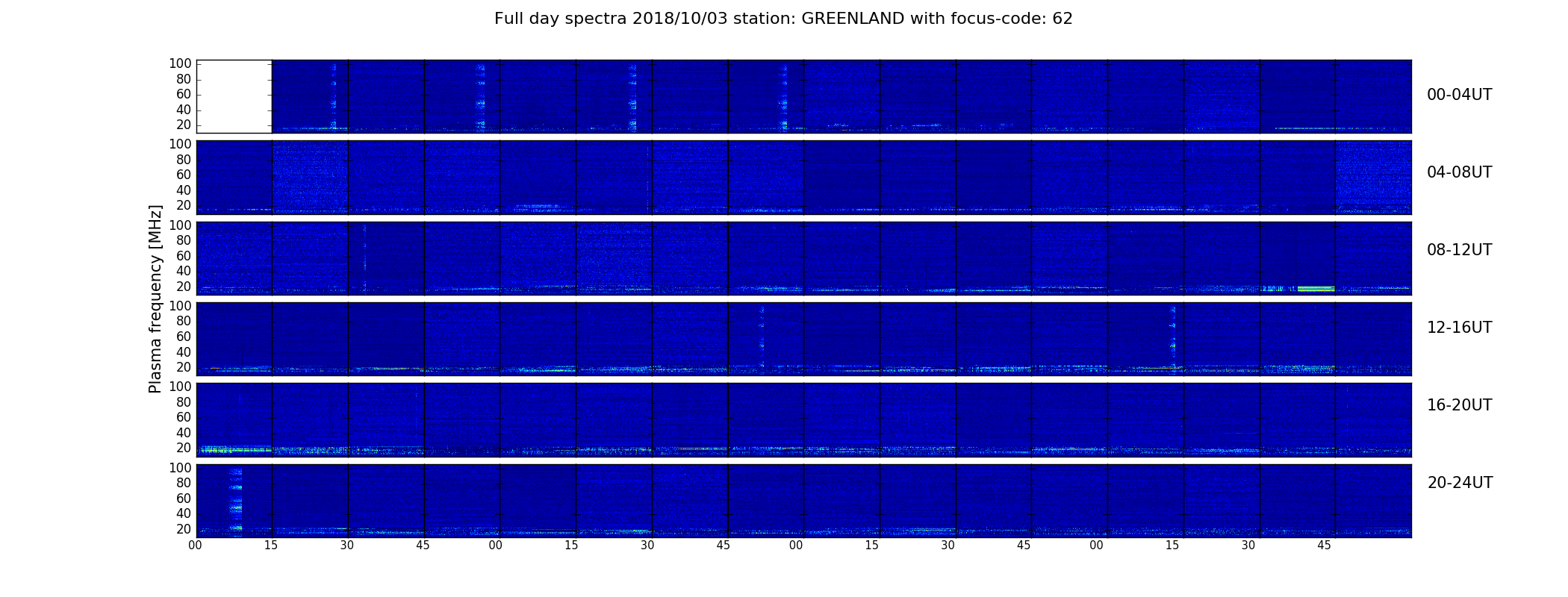 Full day spectra 2018/10/03 station: GREENLAND with focus-code: 62

Plasma frequency [MHz]

100
80
60
40
20
00-04UT

100
80
60
40
20
04-08UT

100
80
60
40
20
08-12UT

100
80
60
40
20
12-16UT

100
80
60
40
20
16-20UT

100
80
60
40
20
20-24UT

00 15 30 45 00 15 30 45 00 15 30 45 00 15 30 45